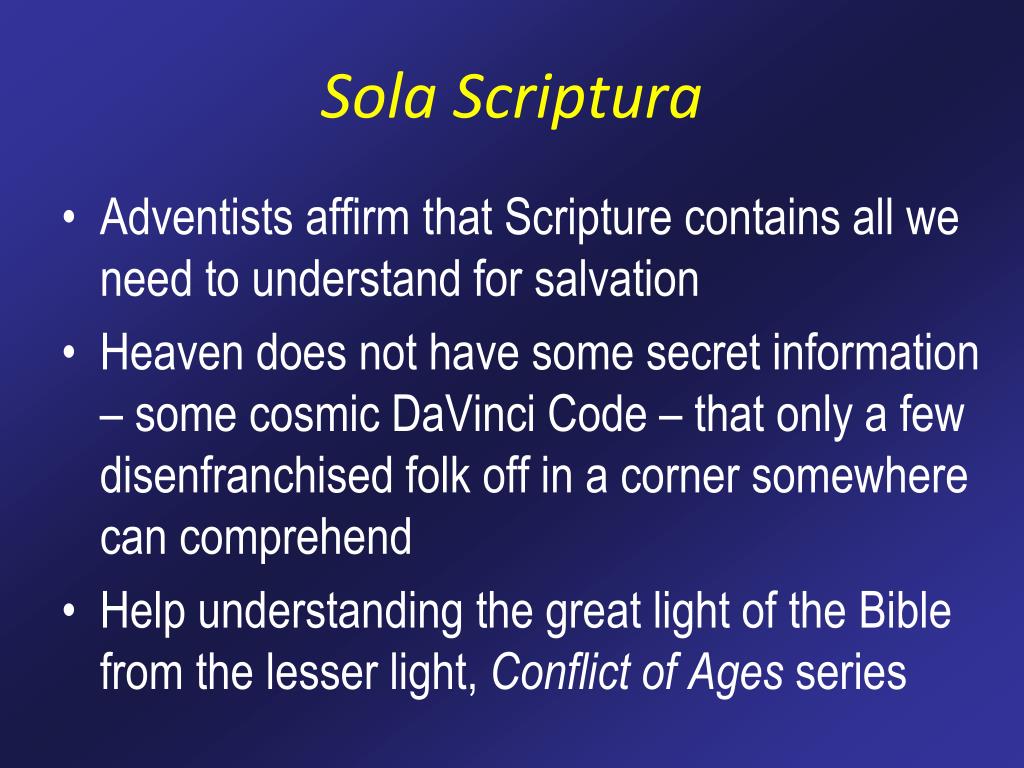 Sola Scriptura

• Adventists affirm that Scripture contains all we need to understand for salvation
• Heaven does not have some secret information – some cosmic DaVinci Code – that only a few disenfranchised folk off in a corner somewhere can comprehend
• Help understanding the great light of the Bible from the lesser light, Conflict of Ages series